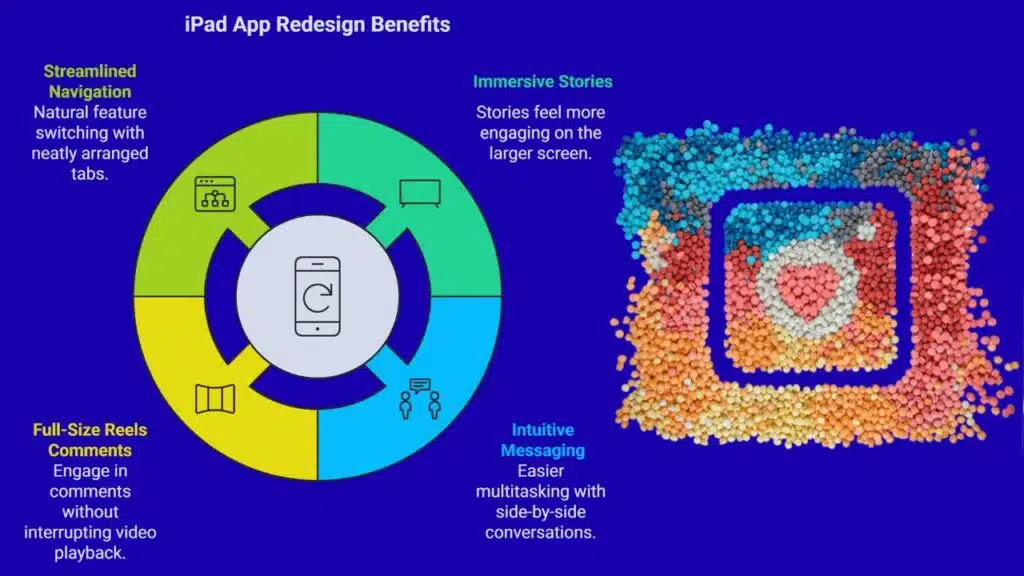 iPad App Redesign Benefits

Streamlined Navigation
Natural feature switching with neatly arranged tabs.

Immersive Stories
Stories feel more engaging on the larger screen.

Full-Size Reels Comments
Engage in comments without interrupting video playback.

Intuitive Messaging
Easier multitasking with side-by-side conversations.